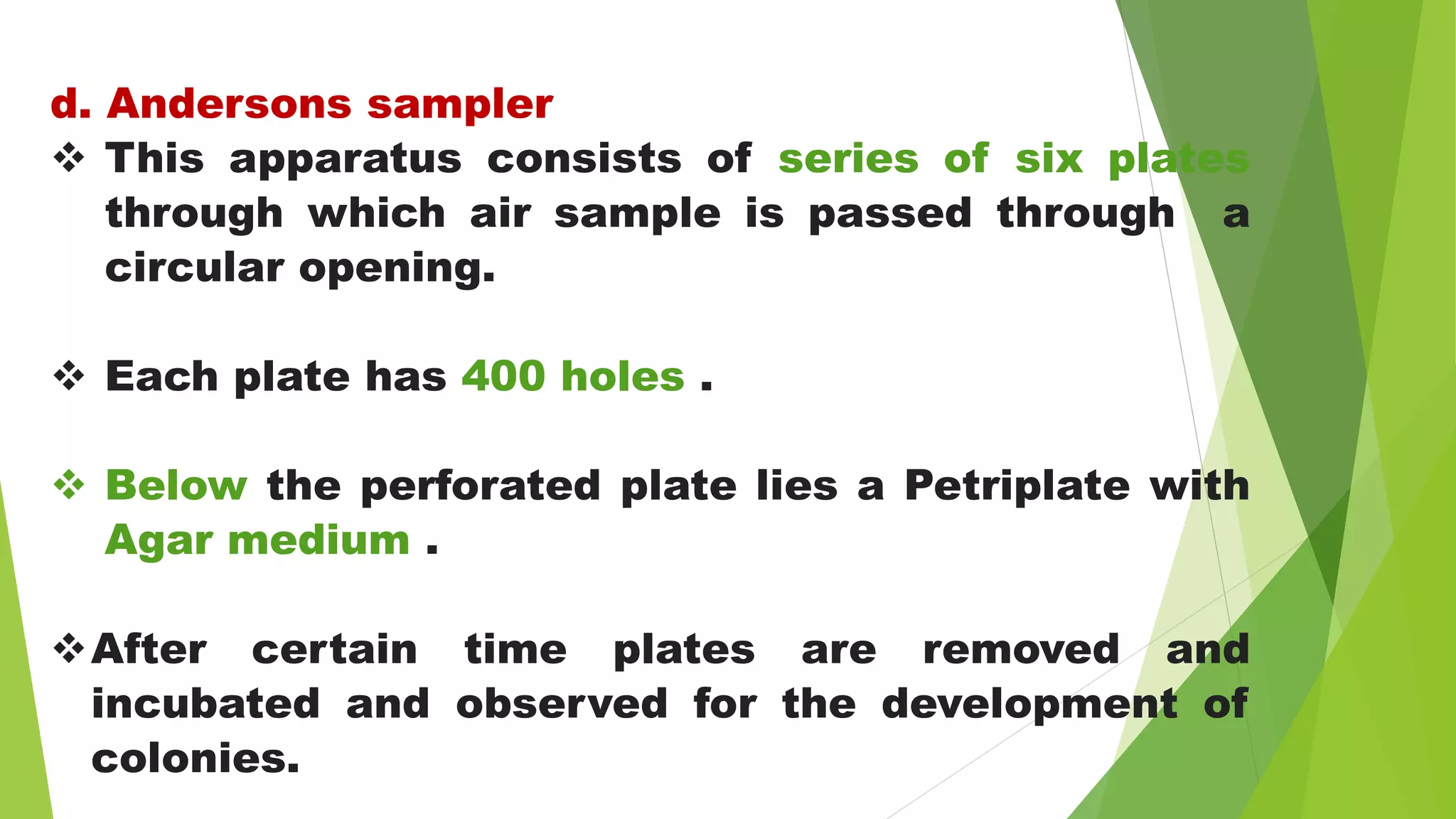 d. Andersons sampler

❖ This apparatus consists of series of six plates through which air sample is passed through a circular opening.

❖ Each plate has 400 holes .

❖ Below the perforated plate lies a Petriplate with Agar medium .

❖ After certain time plates are removed and incubated and observed for the development of colonies.